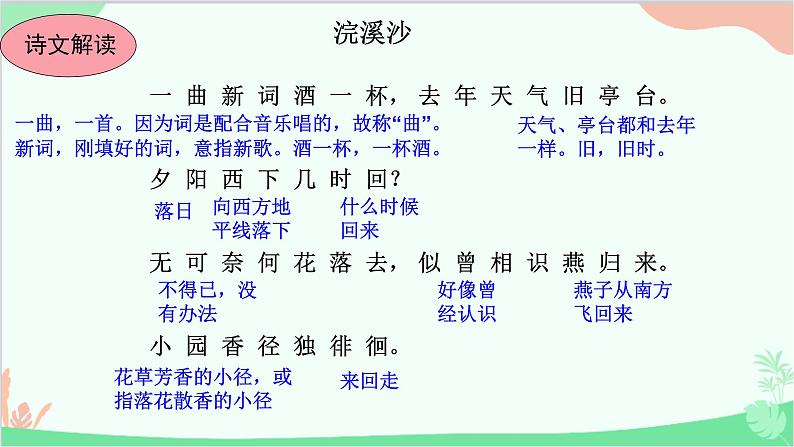 诗文解读

浣溪沙

一曲新词酒一杯，去年天气旧亭台。

一曲，一首。因为词是配合音乐唱的，故称“曲”。新词，刚填好的词，意指新歌。酒一杯，一杯酒。

天气、亭台都和去年一样。旧，旧时。

夕阳西下几时回？

落日

向西方地平线落下

什么时候回来

无可奈何花落去，似曾相识燕归来。

不得已，没有办法

好像曾经认识

燕子从南方飞回来

小园香径独徘徊。

花草芳香的小径，或指落花散香的小径

来回走